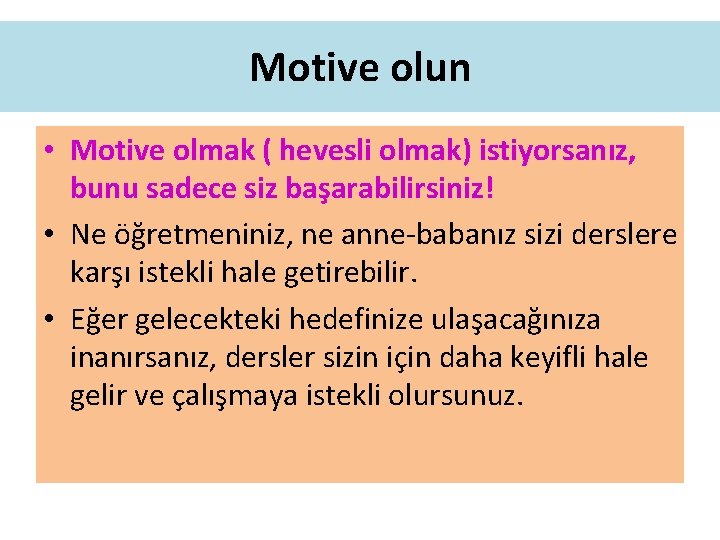 Motive olun

• Motive olmak ( hevesli olmak) istiyorsanız, bunu sadece siz başarabilirsiniz!

• Ne öğretmeniniz, ne anne-babanız sizi derslere karşı istekli hale getirebilir.

• Eğer gelecekteki hedefinize ulaşacağınıza inanırsanız, dersler sizin için daha keyifli hale gelir ve çalışmaya istekli olursunuz.